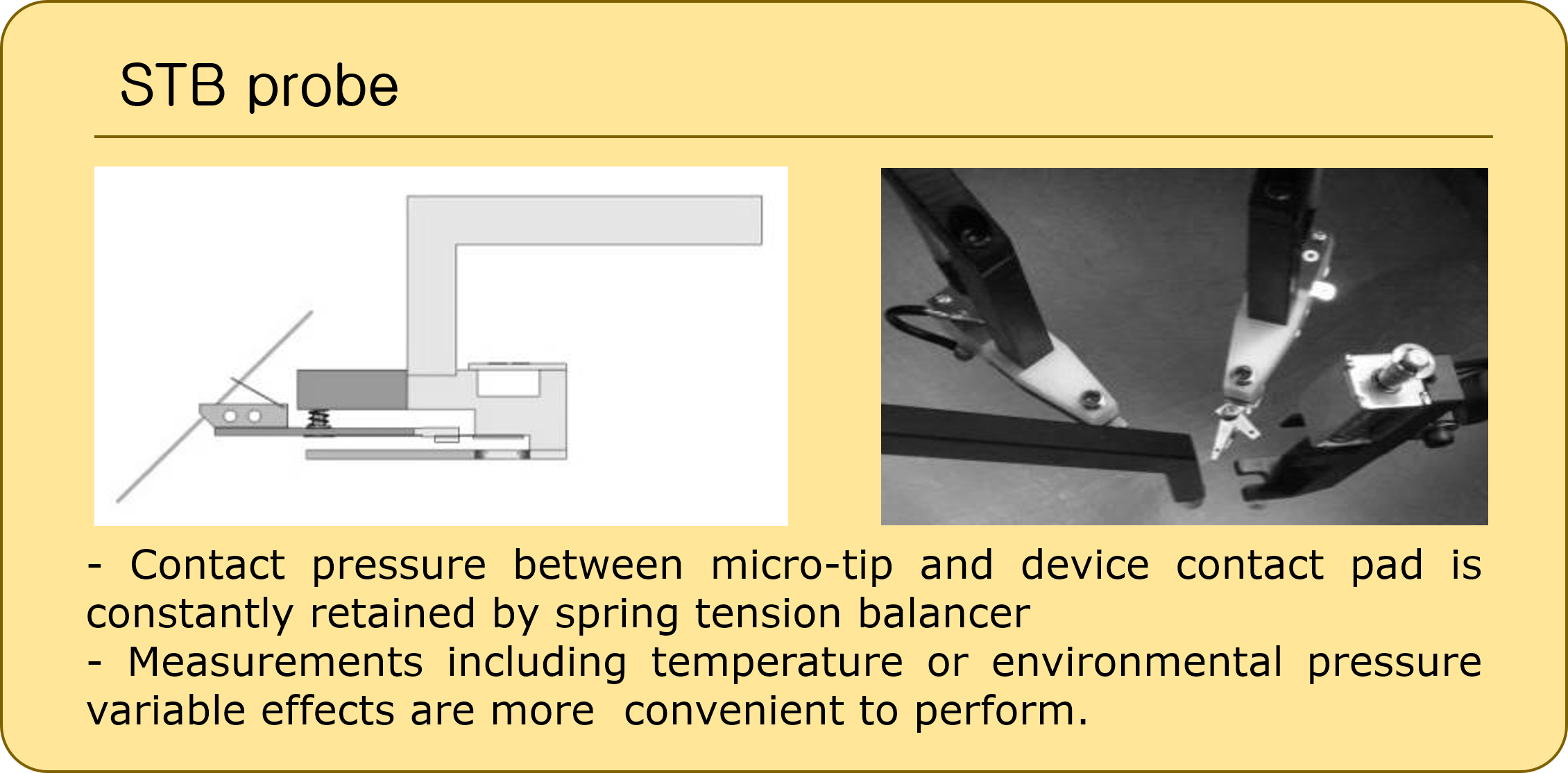 STB probe

- Contact pressure between micro-tip and device contact pad is constantly retained by spring tension balancer
- Measurements including temperature or environmental pressure variable effects are more  convenient to perform.